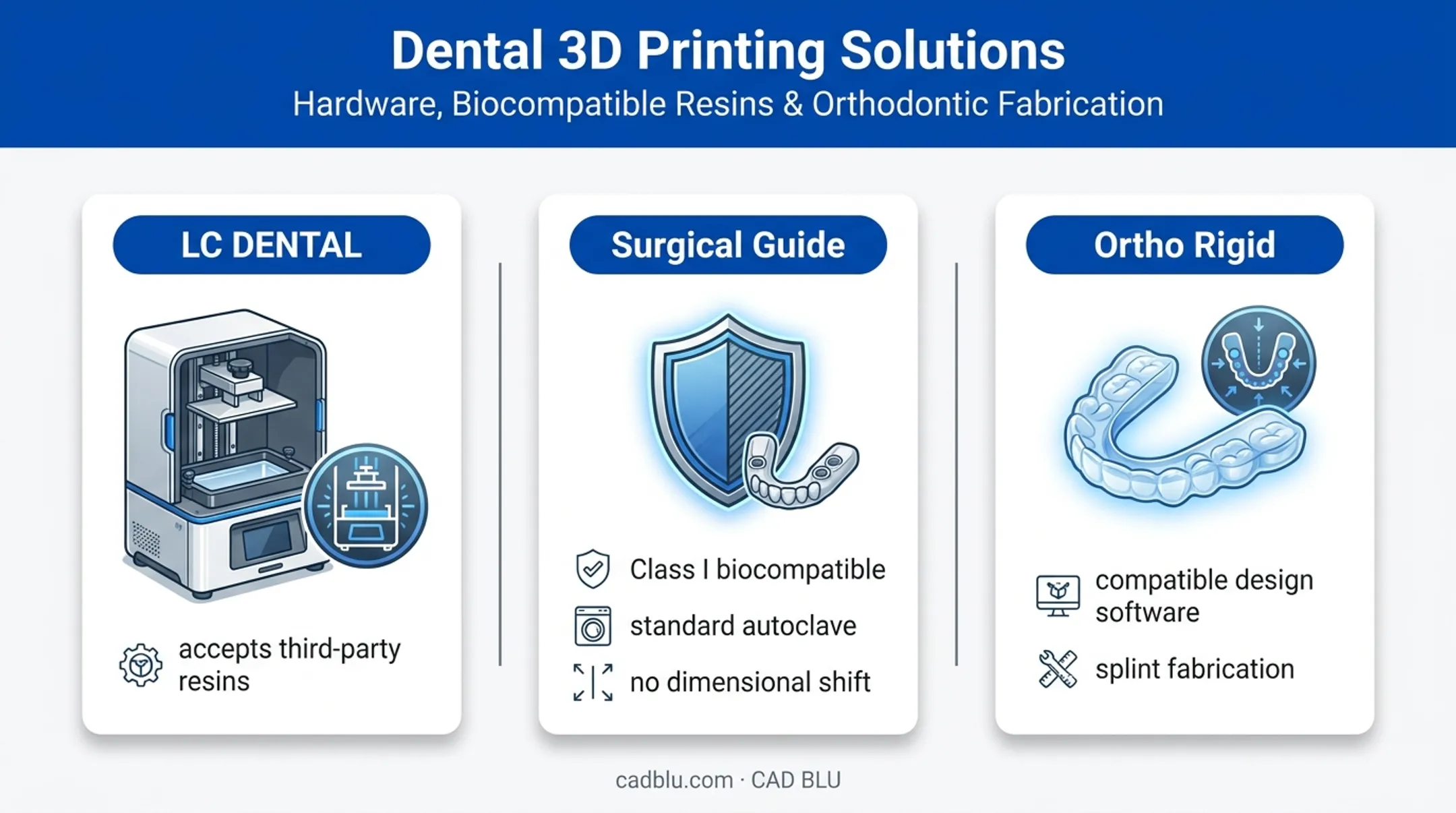 Dental 3D Printing Solutions
Hardware, Biocompatible Resins & Orthodontic Fabrication

LC DENTAL

accepts third-party resins

Surgical Guide

Class I biocompatible

standard autoclave

no dimensional shift

Ortho Rigid

compatible design software

splint fabrication

cadblu.com · CAD BLU